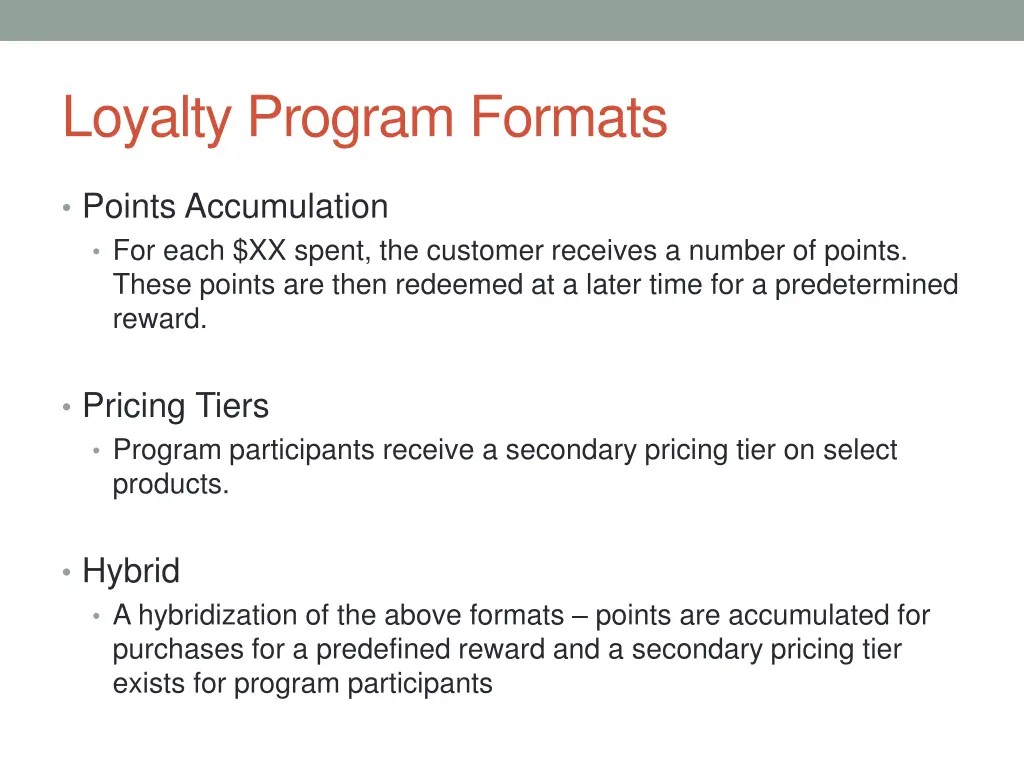 Loyalty Program Formats

• Points Accumulation
  • For each \$XX spent, the customer receives a number of points. These points are then redeemed at a later time for a predetermined reward.

• Pricing Tiers
  • Program participants receive a secondary pricing tier on select products.

• Hybrid
  • A hybridization of the above formats – points are accumulated for purchases for a predefined reward and a secondary pricing tier exists for program participants